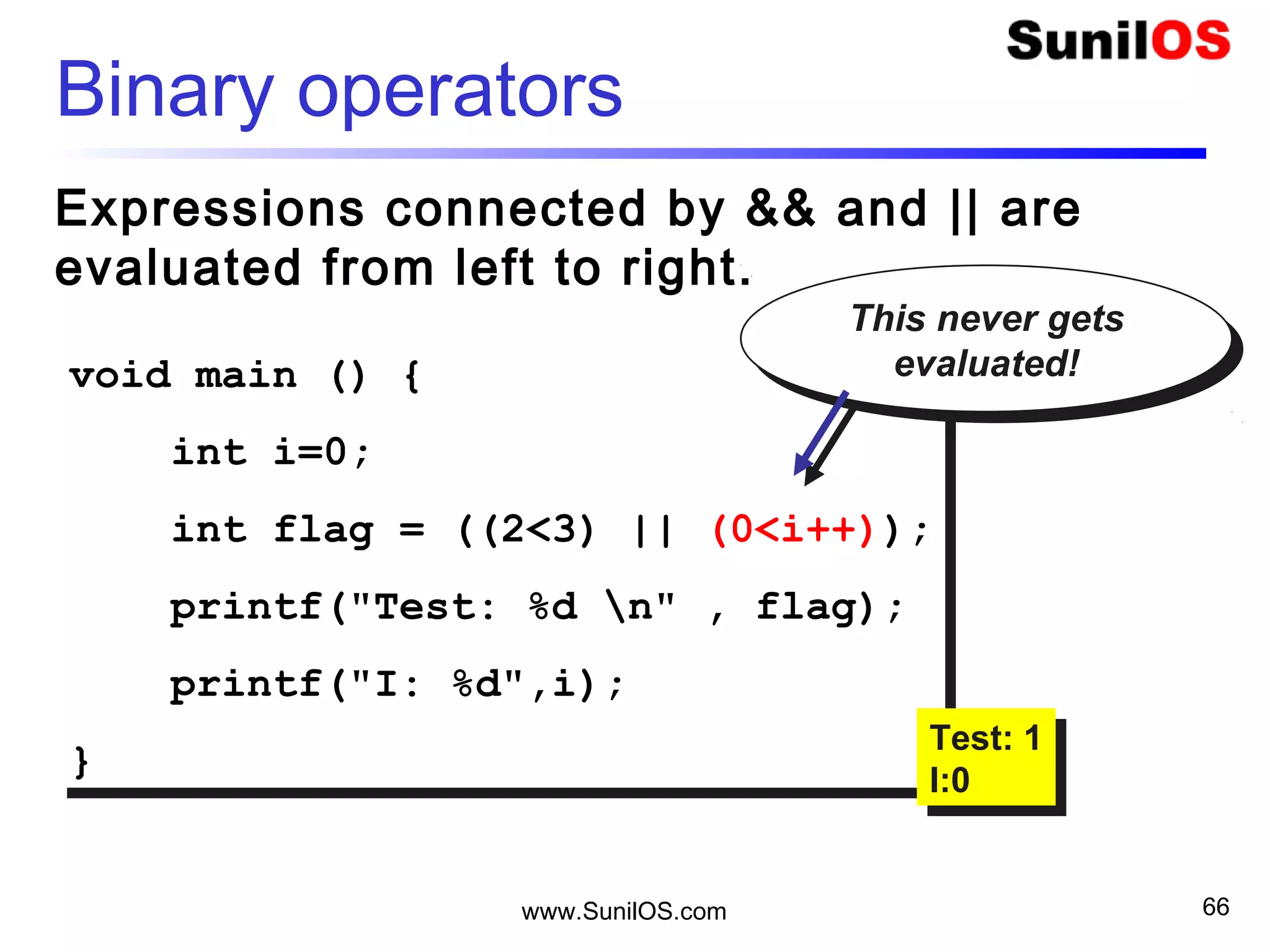 SunilOS

Binary operators

Expressions connected by && and || are evaluated from left to right.

This never gets evaluated!

void main () {
int i=0;
int flag = ((2<3) || (0<i++));
printf("Test: %d \n" , flag);
printf("I: %d",i);
}

Test: 1
I:0

www.SunilOS.com

66